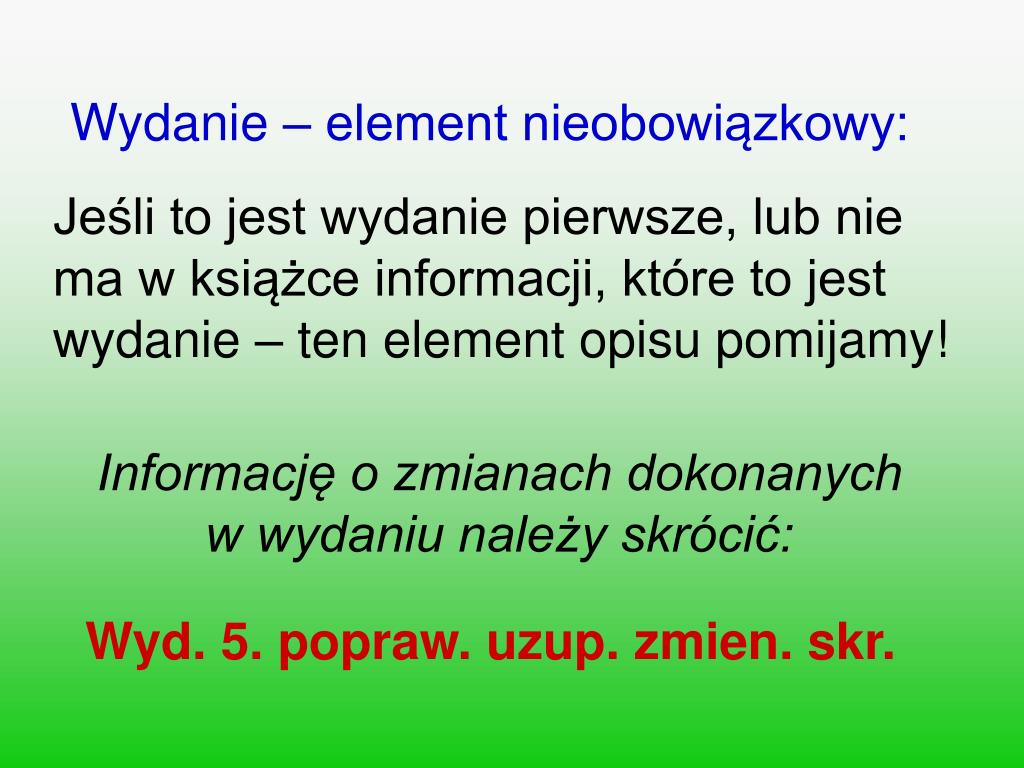 Wydanie – element nieobowiązkowy:

Jeśli to jest wydanie pierwsze, lub nie ma w książce informacji, które to jest wydanie – ten element opisu pomijamy!

Informację o zmianach dokonanych w wydaniu należy skrócić:

Wyd. 5. popraw. uzup. zmien. skr.